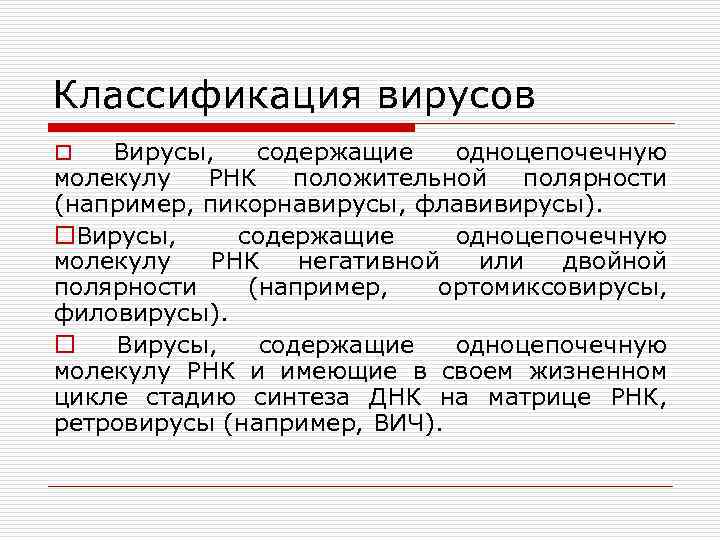 Классификация вирусов

□ Вирусы, содержащие одноцепочечную молекулу РНК положительной полярности (например, пикорнавирусы, флавивирусы).

□Вирусы, содержащие одноцепочечную молекулу РНК негативной или двойной полярности (например, ортомиксовирусы, филовирусы).

□ Вирусы, содержащие одноцепочечную молекулу РНК и имеющие в своем жизненном цикле стадию синтеза ДНК на матрице РНК, ретровирусы (например, ВИЧ).